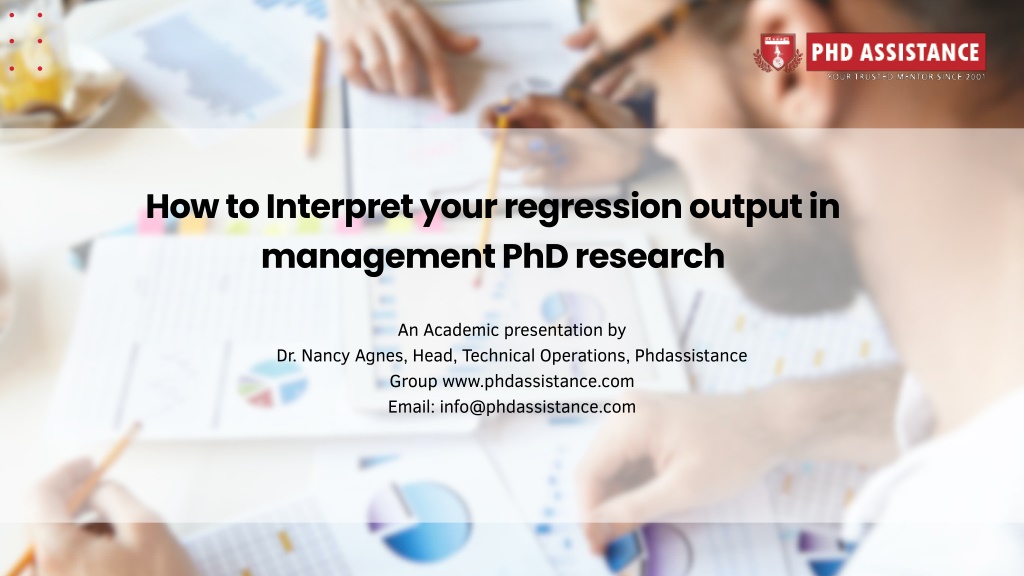 PHD ASSISTANCE
YOUR TRUSTED MENTOR SINCE 2001

How to Interpret your regression output in management PhD research

An Academic presentation by
Dr. Nancy Agnes, Head, Technical Operations, Phdassistance
Group www.phdassistance.com
Email: info@phdassistance.com